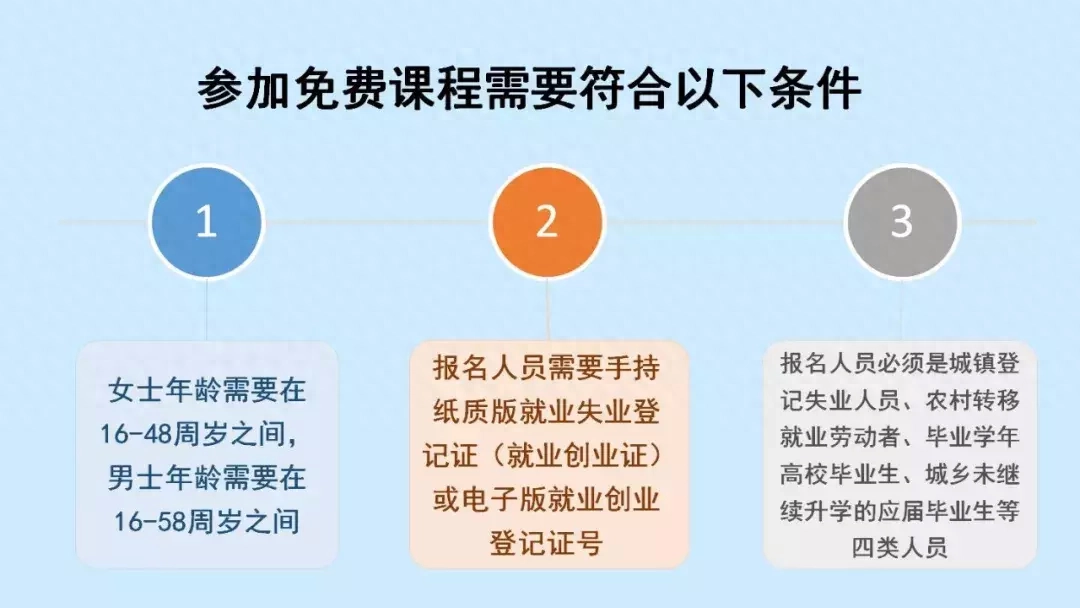 参加免费课程需要符合以下条件

1

女士年龄需要在16-48周岁之间，男士年龄需要在16-58周岁之间

2

报名人员需要手持纸质版就业失业登记证（就业创业证）或电子版就业创业登记证号

3

报名人员必须是城镇登记失业人员、农村转移就业劳动者、毕业学年高校毕业生、城乡未继续升学的应届毕业生等四类人员